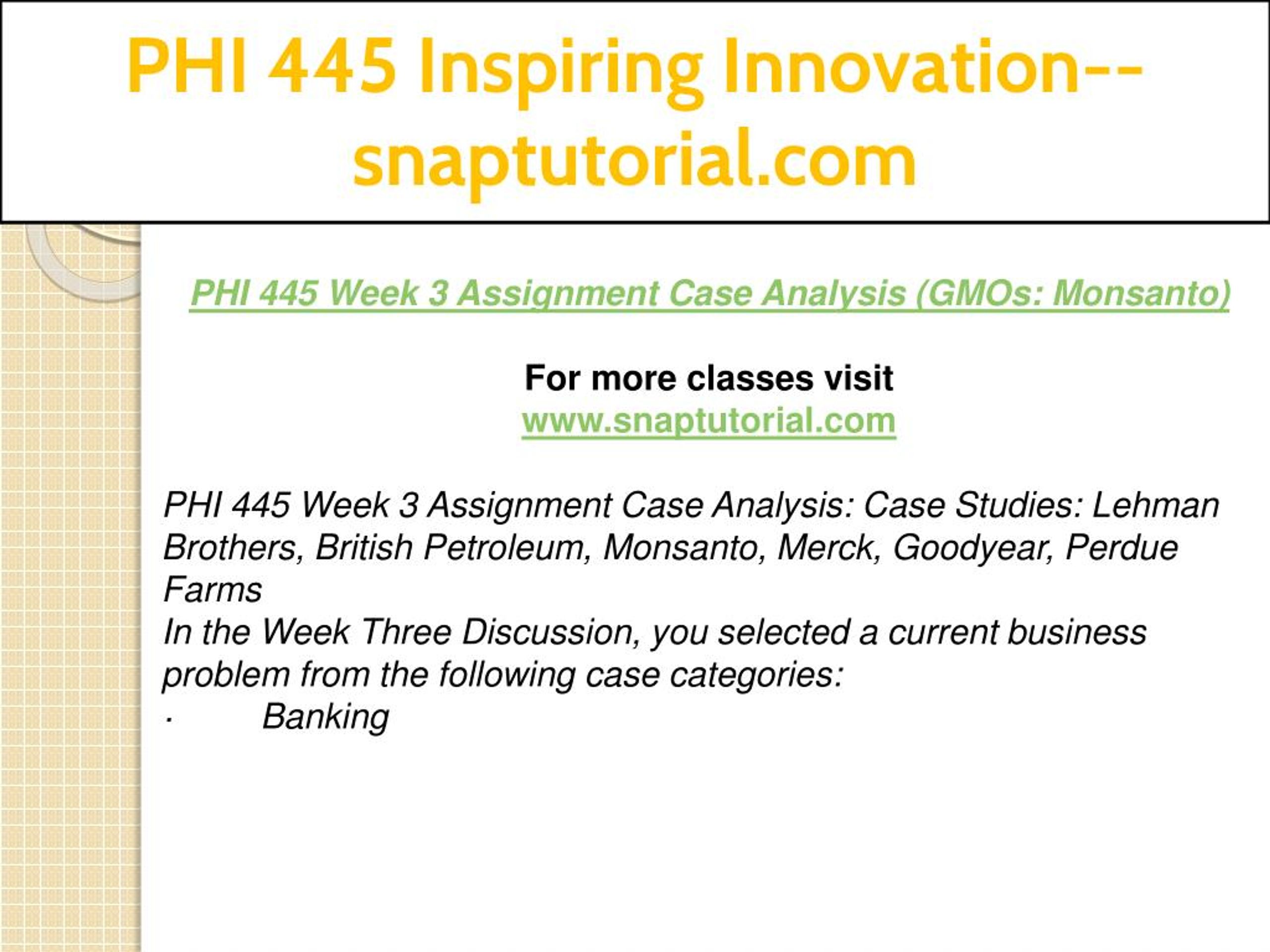 PHI 445 Inspiring Innovation--snaptutorial.com

PHI 445 Week 3 Assignment Case Analysis (GMOs: Monsanto)

For more classes visit
www.snaptutorial.com

PHI 445 Week 3 Assignment Case Analysis: Case Studies: Lehman Brothers, British Petroleum, Monsanto, Merck, Goodyear, Perdue Farms
In the Week Three Discussion, you selected a current business problem from the following case categories:
· Banking